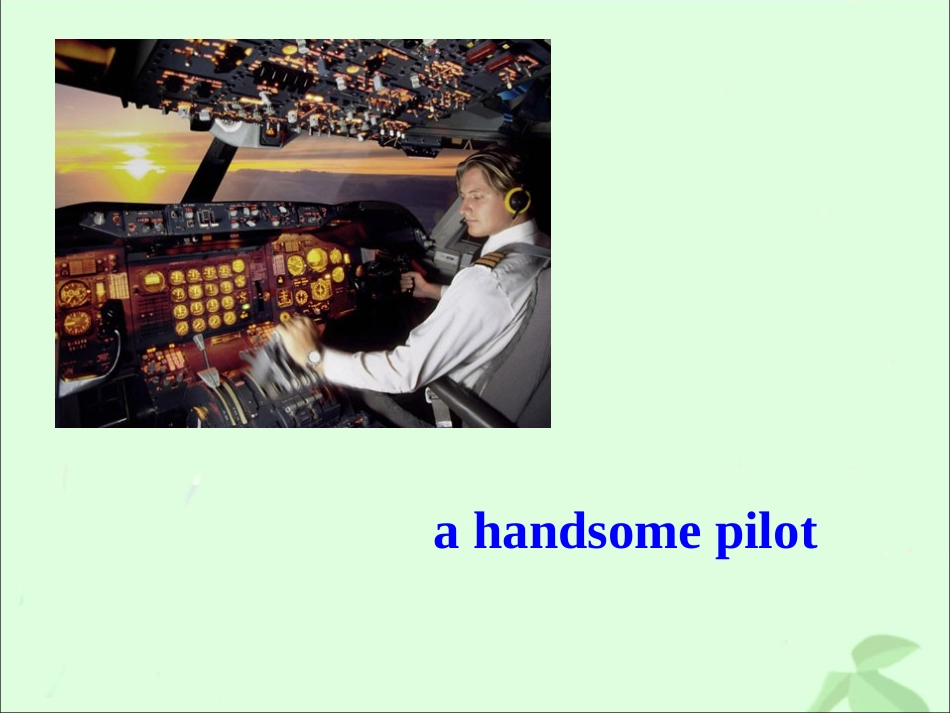 a handsome pilot